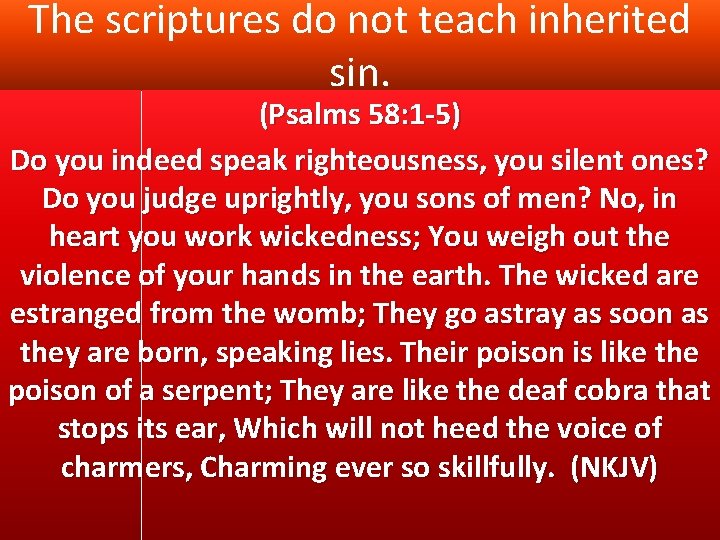 The scriptures do not teach inherited sin.

(Psalms 58:1-5)

Do you indeed speak righteousness, you silent ones? Do you judge uprightly, you sons of men? No, in heart you work wickedness; You weigh out the violence of your hands in the earth. The wicked are estranged from the womb; They go astray as soon as they are born, speaking lies. Their poison is like the poison of a serpent; They are like the deaf cobra that stops its ear, Which will not heed the voice of charmers, Charming ever so skillfully. (NKJV)